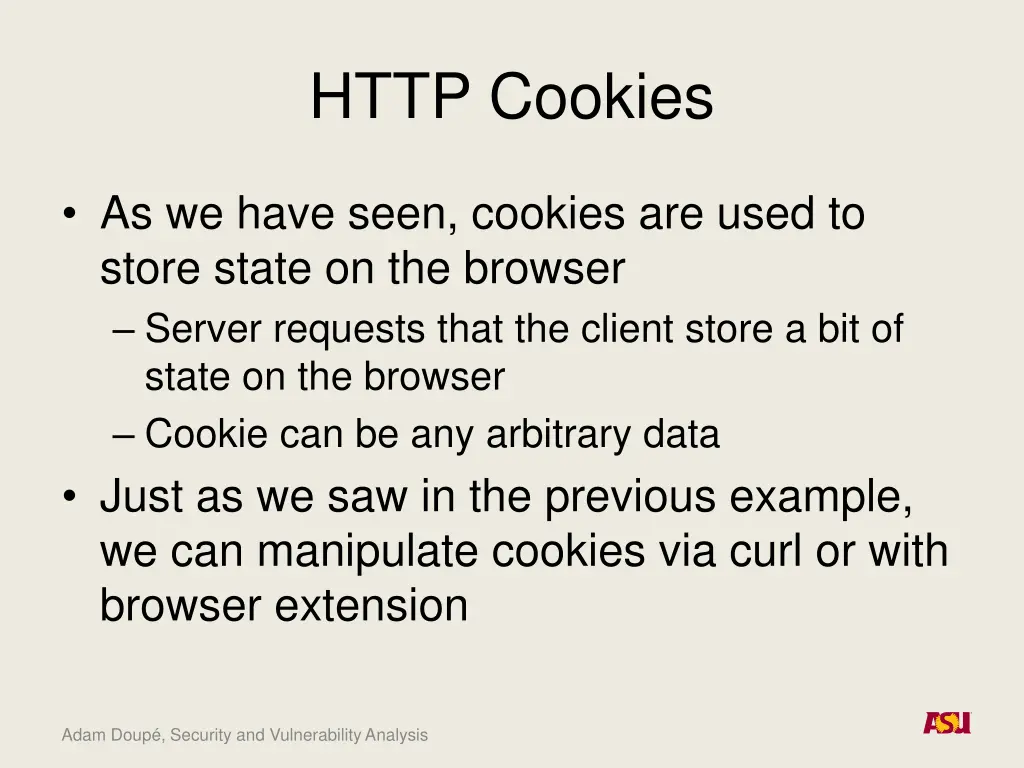 HTTP Cookies

• As we have seen, cookies are used to store state on the browser
– Server requests that the client store a bit of state on the browser
– Cookie can be any arbitrary data
• Just as we saw in the previous example, we can manipulate cookies via curl or with browser extension

Adam Doupé, Security and Vulnerability Analysis

ASU